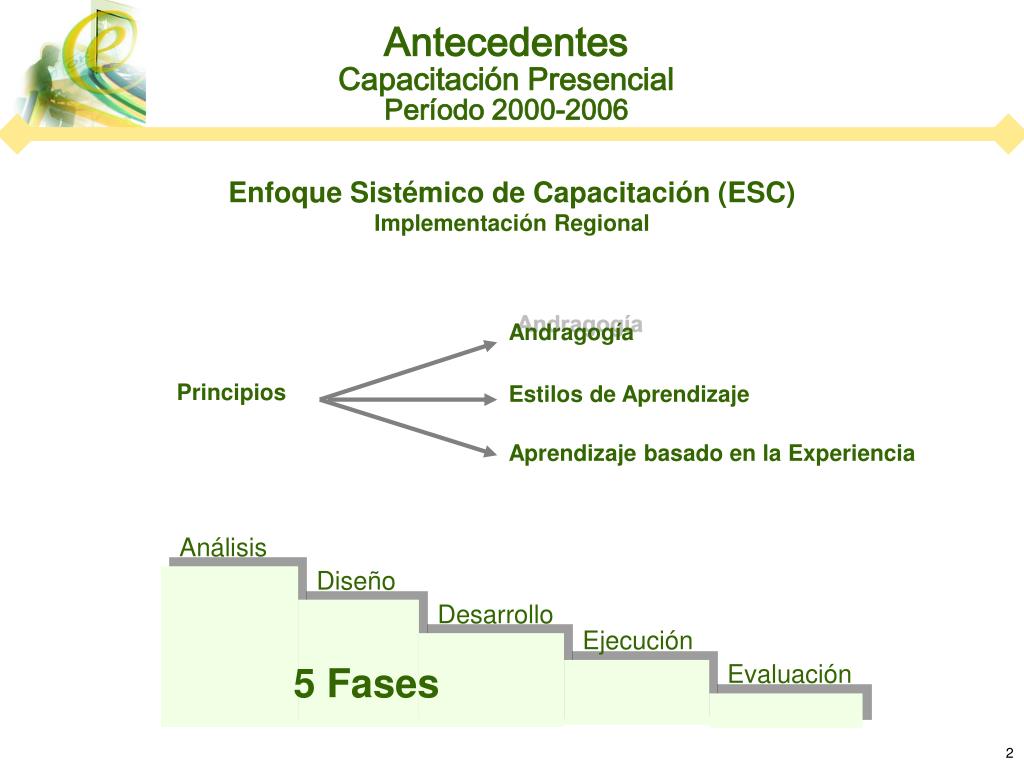 Antecedentes
Capacitación Presencial
Período 2000-2006

Enfoque Sistémico de Capacitación (ESC)
Implementación Regional

Principios

Andragogía

Estilos de Aprendizaje

Aprendizaje basado en la Experiencia

Análisis
Diseño
Desarrollo
Ejecución
Evaluación

5 Fases

2